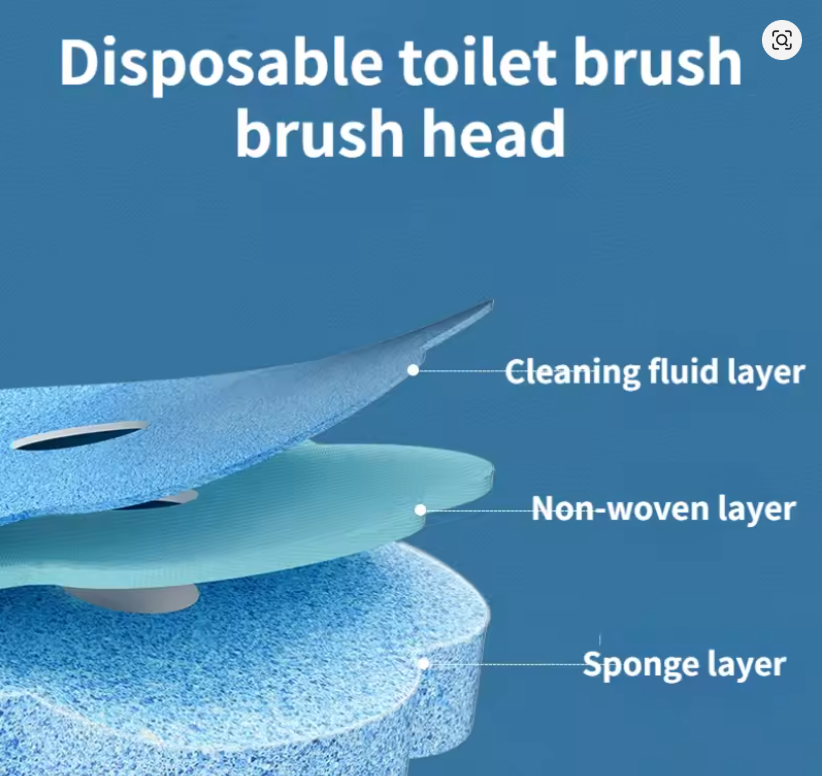 Disposable toilet brush brush head

Cleaning fluid layer

Non-woven layer

Sponge layer